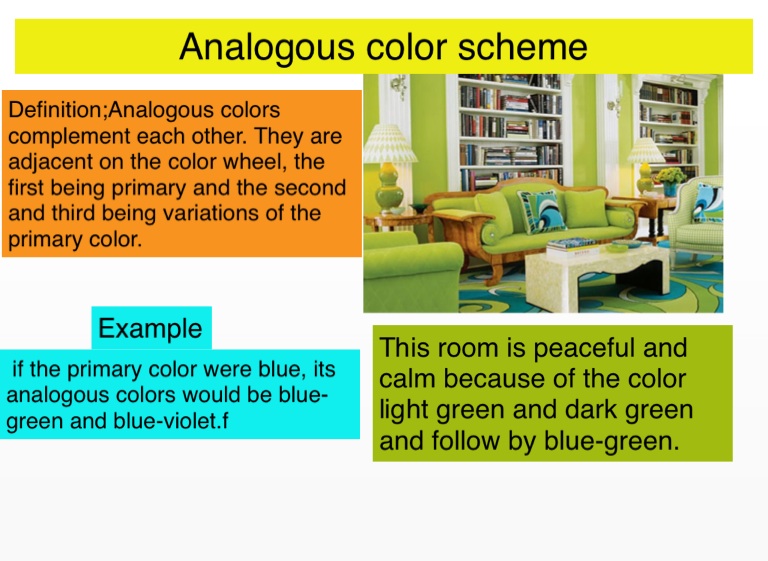 Analogous color scheme

Definition;Analogous colors complement each other. They are adjacent on the color wheel, the first being primary and the second and third being variations of the primary color.

Example

if the primary color were blue, its analogous colors would be blue-green and blue-violet.f

This room is peaceful and calm because of the color light green and dark green and follow by blue-green.